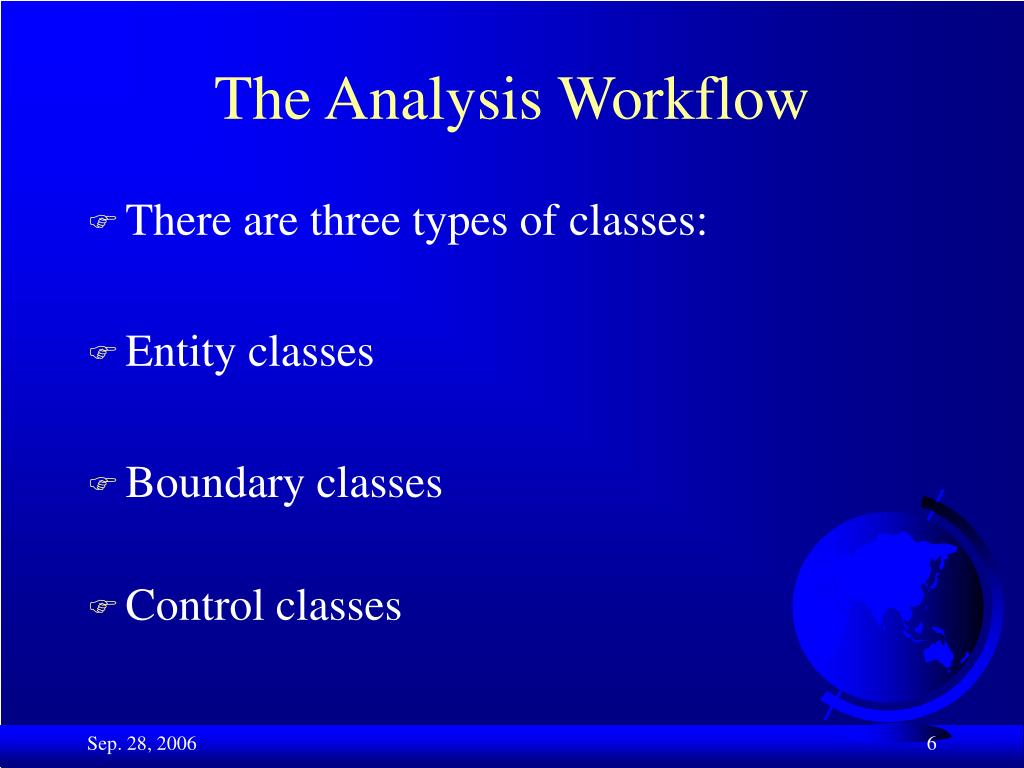 The Analysis Workflow

There are three types of classes:

Entity classes

Boundary classes

Control classes

Sep. 28, 2006

6